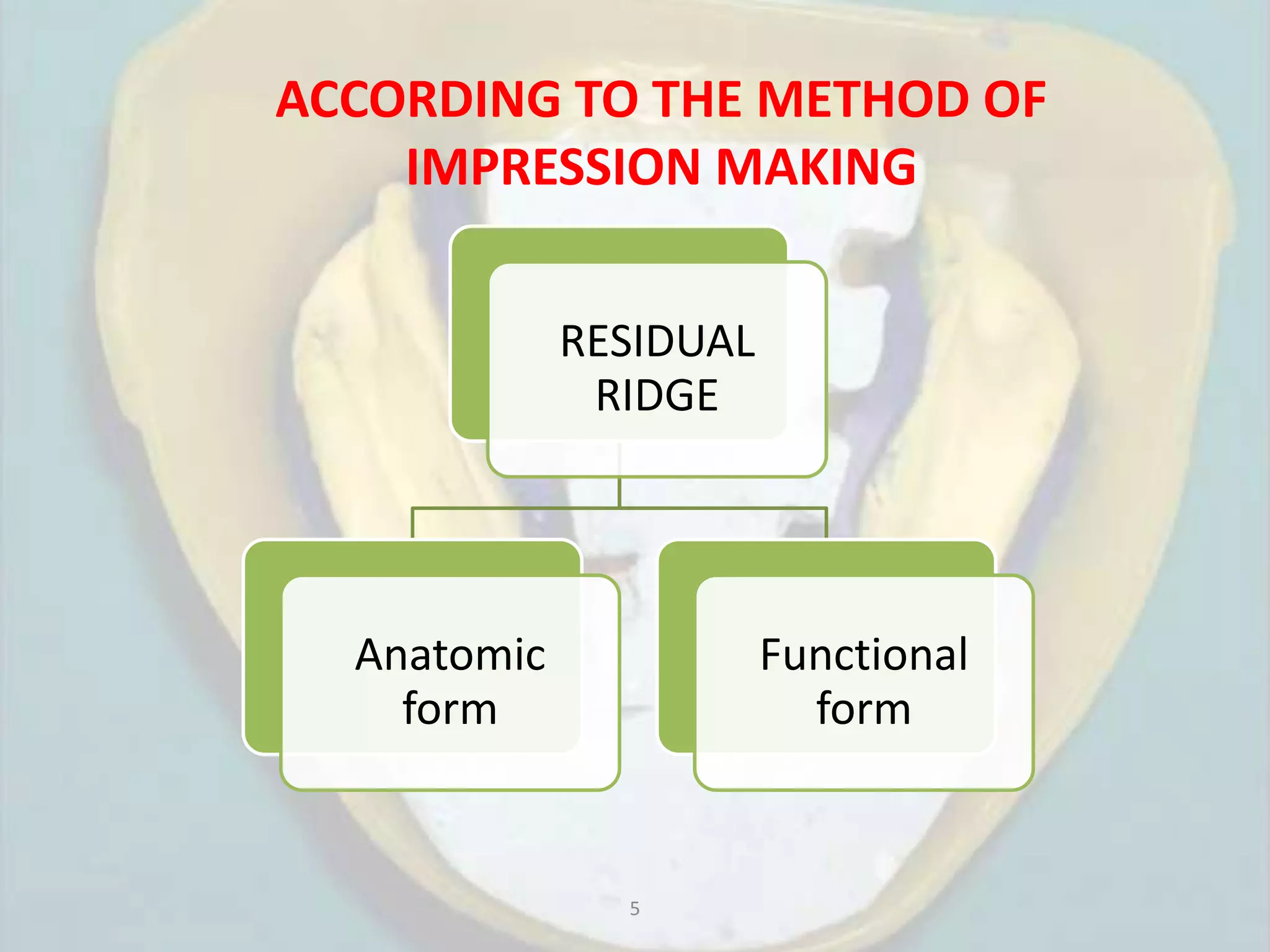 ACCORDING TO THE METHOD OF IMPRESSION MAKING

RESIDUAL RIDGE

Anatomic form

Functional form

5